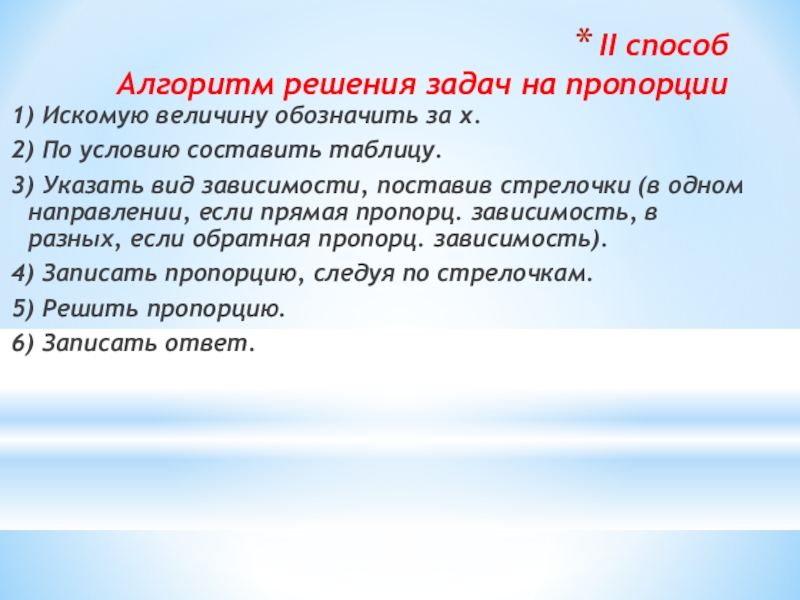 * II способ
Алгоритм решения задач на пропорции

1) Искомую величину обозначить за х.

2) По условию составить таблицу.

3) Указать вид зависимости, поставив стрелочки (в одном направлении, если прямая пропорц. зависимость, в разных, если обратная пропорц. зависимость).

4) Записать пропорцию, следуя по стрелочкам.

5) Решить пропорцию.

6) Записать ответ.